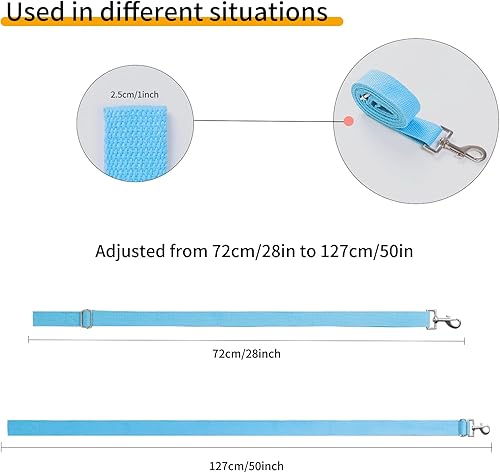 Used in different situations

2.5cm/1inch

Adjusted from 72cm/28in to 127cm/50in

72cm/28inch

127cm/50inch